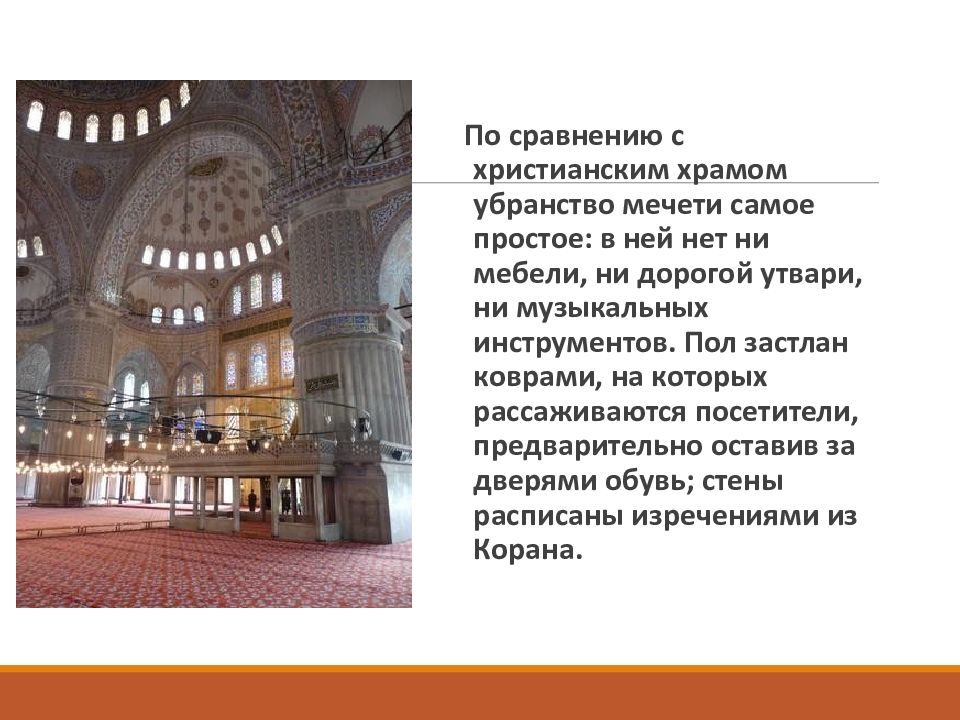 По сравнению с христианским храмом убранство мечети самое простое: в ней нет ни мебели, ни дорогой утвари, ни музыкальных инструментов. Пол застлан коврами, на которых рассаживаются посетители, предварительно оставив за дверями обувь; стены расписаны изречениями из Корана.